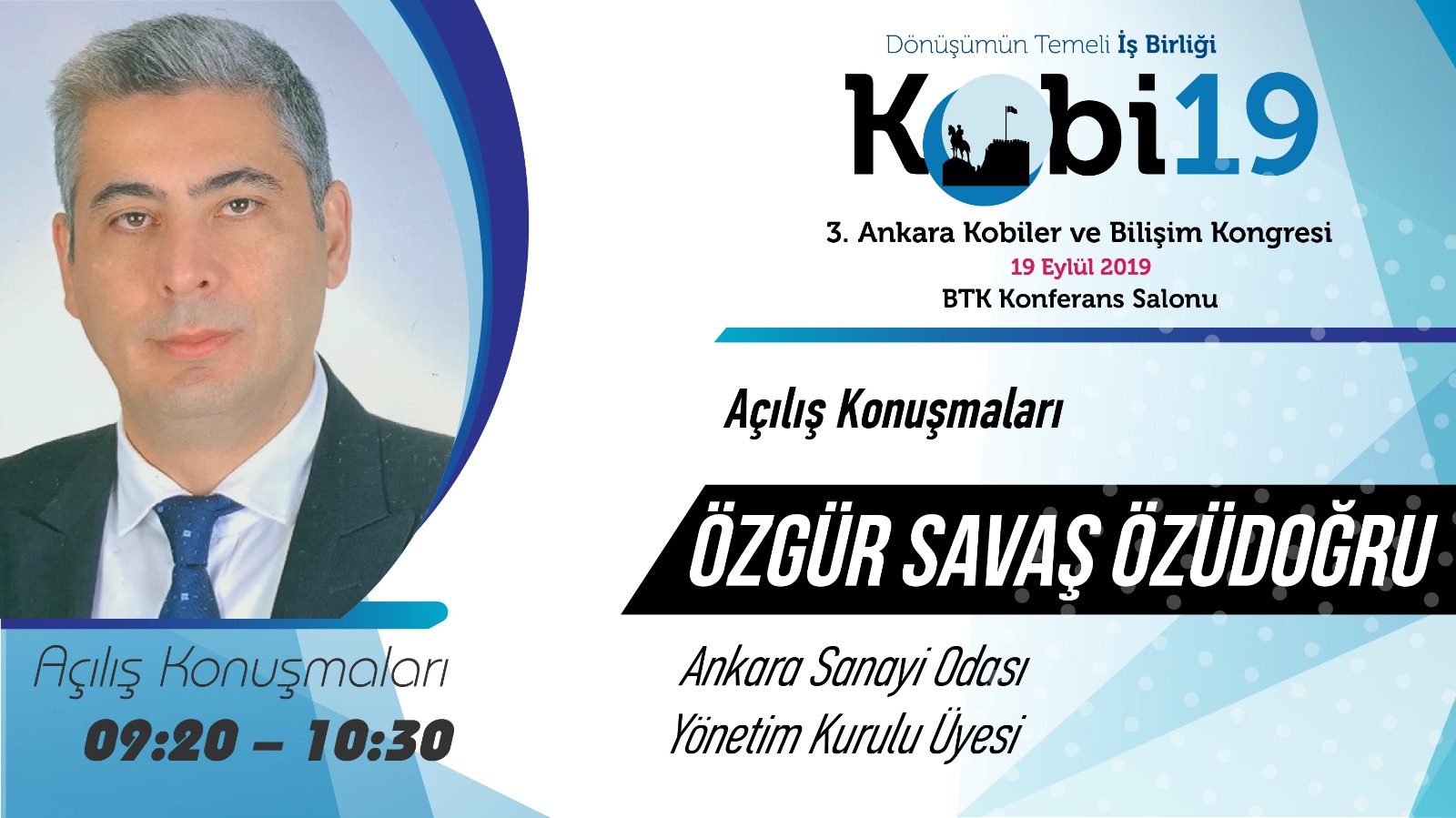 Dönüşümün Temeli İş Birliği

Kobi19

3. Ankara Kobiler ve Bilişim Kongresi
19 Eylül 2019
BTK Konferans Salonu

Açılış Konuşmaları

ÖZGÜR SAVAŞ ÖZÜDOĞRU

Ankara Sanayi Odası
Yönetim Kurulu Üyesi

Açılış Konuşmaları
09:20 – 10:30